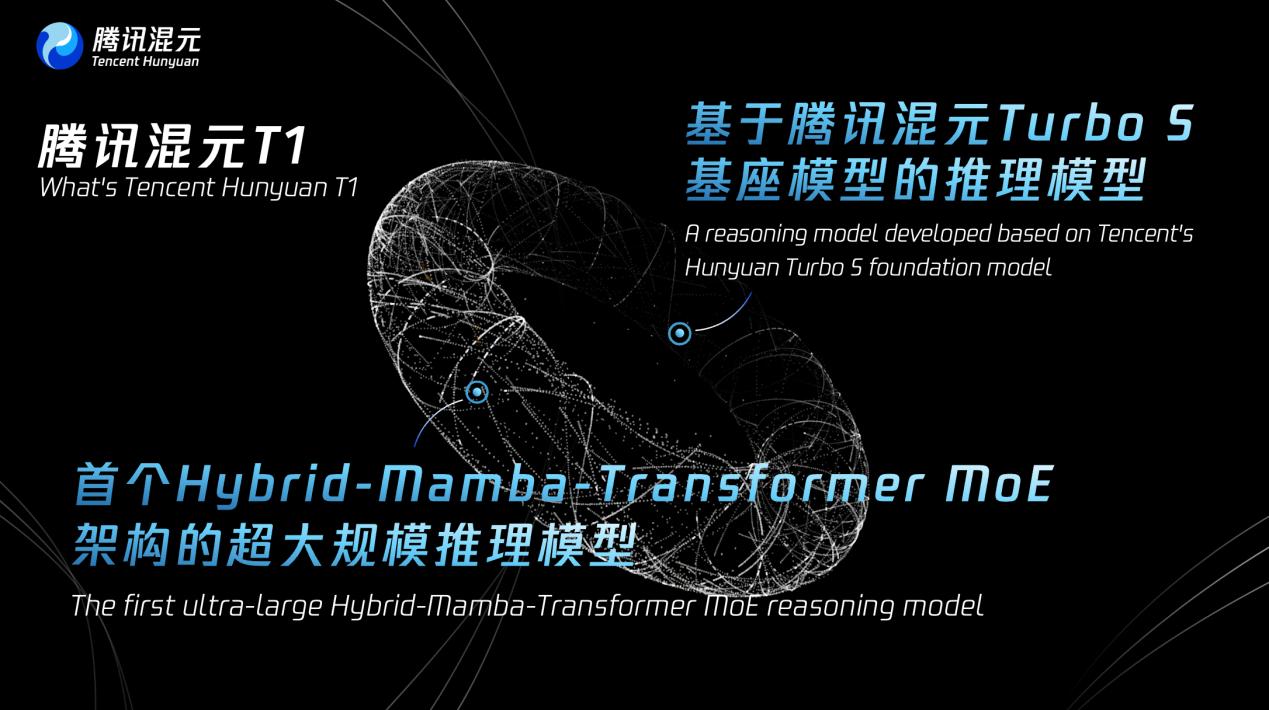 腾讯混元
Tencent Hunyuan

腾讯混元T1
What's Tencent Hunyuan T1

基于腾讯混元Turbo S
基座模型的推理模型
A reasoning model developed based on Tencent's Hunyuan Turbo S foundation model

首个Hybrid-Mamba-Transformer MoE
架构的超大规模推理模型
The first ultra-large Hybrid-Mamba-Transformer MoE reasoning model